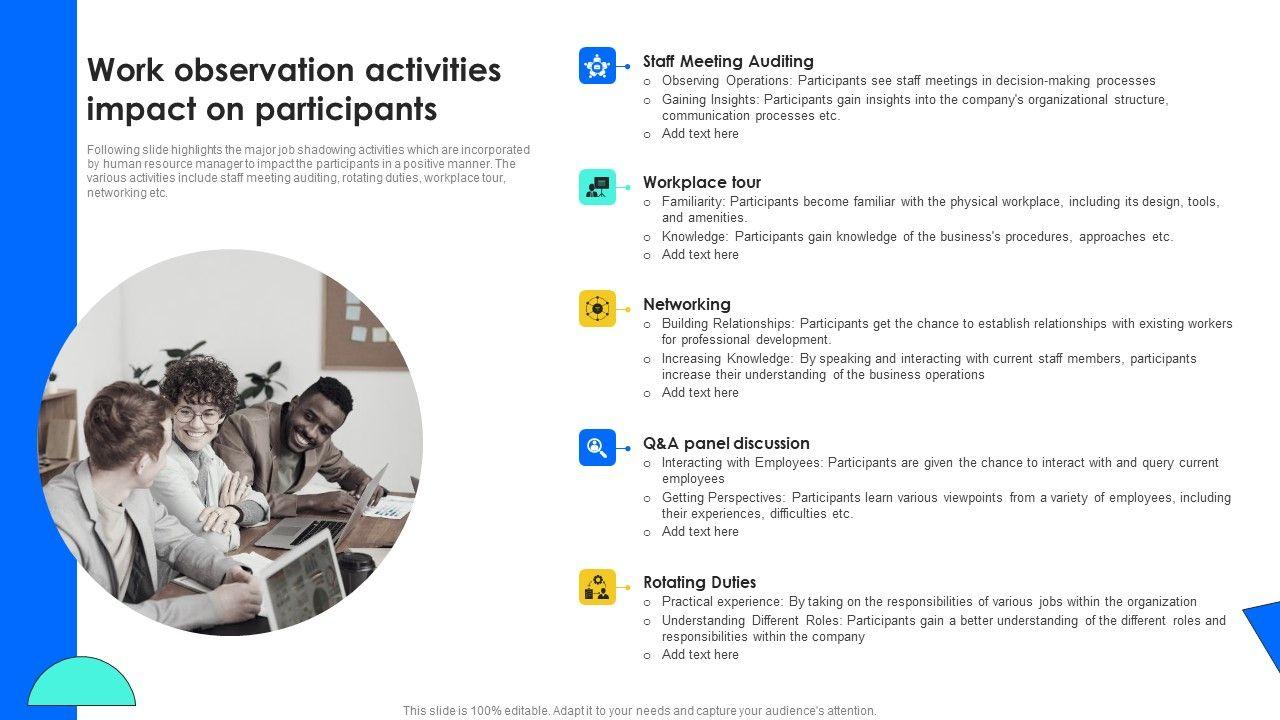 Work observation activities impact on participants

Following slide highlights the major job shadowing activities which are incorporated by human resource manager to impact the participants in a positive manner. The various activities include staff meeting auditing, rotating duties, workplace tour, networking etc.

Staff Meeting Auditing
o Observing Operations: Participants see staff meetings in decision-making processes
o Gaining Insights: Participants gain insights into the company's organizational structure, communication processes etc.
o Add text here

Workplace tour
o Familiarity: Participants become familiar with the physical workplace, including its design, tools, and amenities.
o Knowledge: Participants gain knowledge of the business's procedures, approaches etc.
o Add text here

Networking
o Building Relationships: Participants get the chance to establish relationships with existing workers for professional development.
o Increasing Knowledge: By speaking and interacting with current staff members, participants increase their understanding of the business operations
o Add text here

Q&A panel discussion
o Interacting with Employees: Participants are given the chance to interact with and query current employees
o Getting Perspectives: Participants learn various viewpoints from a variety of employees, including their experiences, difficulties etc.
o Add text here

Rotating Duties
o Practical experience: By taking on the responsibilities of various jobs within the organization
o Understanding Different Roles: Participants gain a better understanding of the different roles and responsibilities within the company
o Add text here

This slide is 100% editable. Adapt it to your needs and capture your audience's attention.